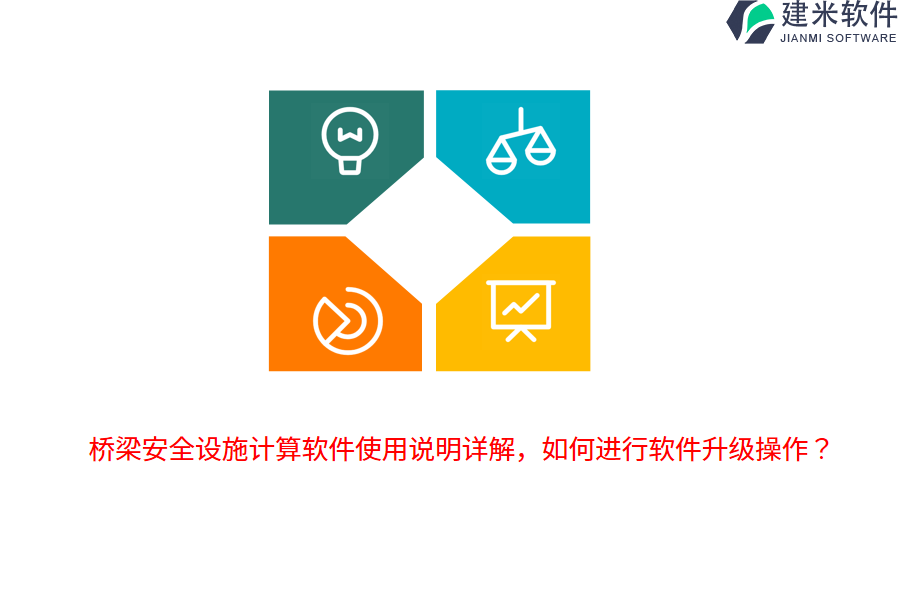 建米软件
JIANMI SOFTWARE

桥梁安全设施计算软件使用说明详解，如何进行软件升级操作？